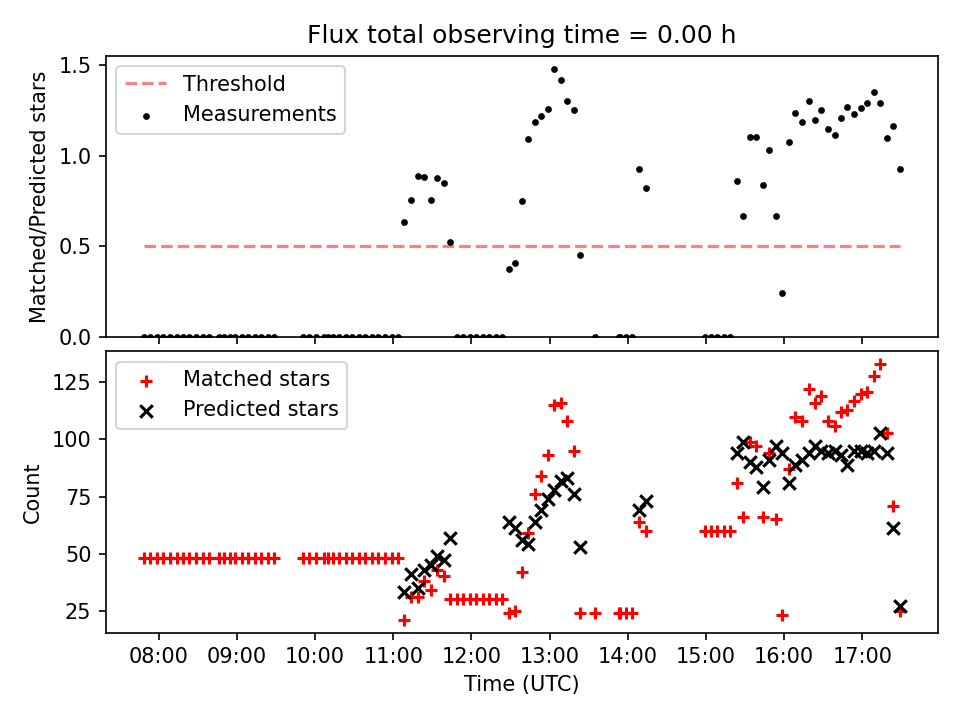 Flux total observing time = 0.00 h

Threshold
Measurements

Matched/Predicted stars

1.5
1.0
0.5
0.0

Matched stars
Predicted stars

Count

125
100
75
50
25

08:00
09:00
10:00
11:00
12:00
13:00
14:00
15:00
16:00
17:00

Time (UTC)